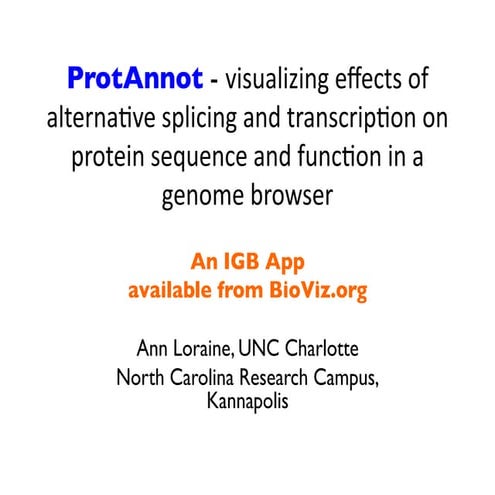 ProtAnnot - visualizing effects of alternative splicing and transcription on protein sequence and function in a genome browser

An IGB App
available from BioViz.org

Ann Loraine, UNC Charlotte
North Carolina Research Campus, Kannapolis